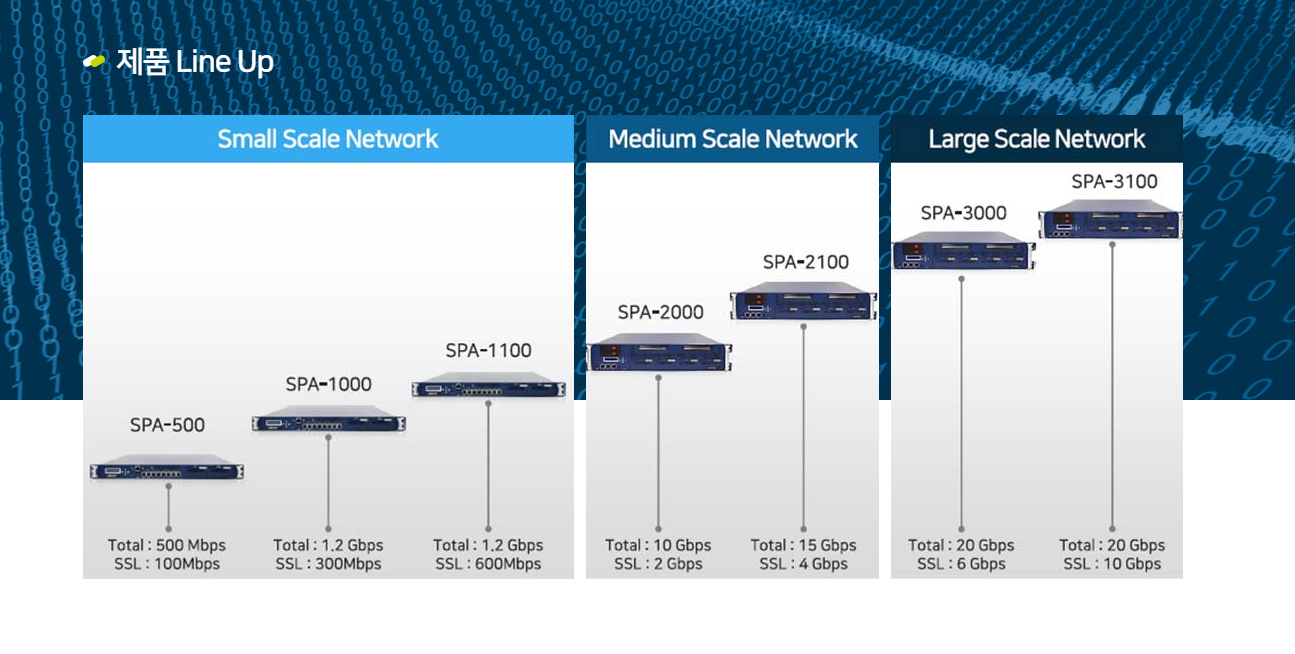 제품 Line Up

Small Scale Network

SPA-500

Total : 500 Mbps
SSL : 100Mbps

SPA-1000

Total : 1.2 Gbps
SSL : 300Mbps

SPA-1100

Total : 1.2 Gbps
SSL : 600Mbps

Medium Scale Network

SPA-2000

Total : 10 Gbps
SSL : 2 Gbps

SPA-2100

Total : 15 Gbps
SSL : 4 Gbps

Large Scale Network

SPA-3000

Total : 20 Gbps
SSL : 6 Gbps

SPA-3100

Total : 20 Gbps
SSL : 10 Gbps